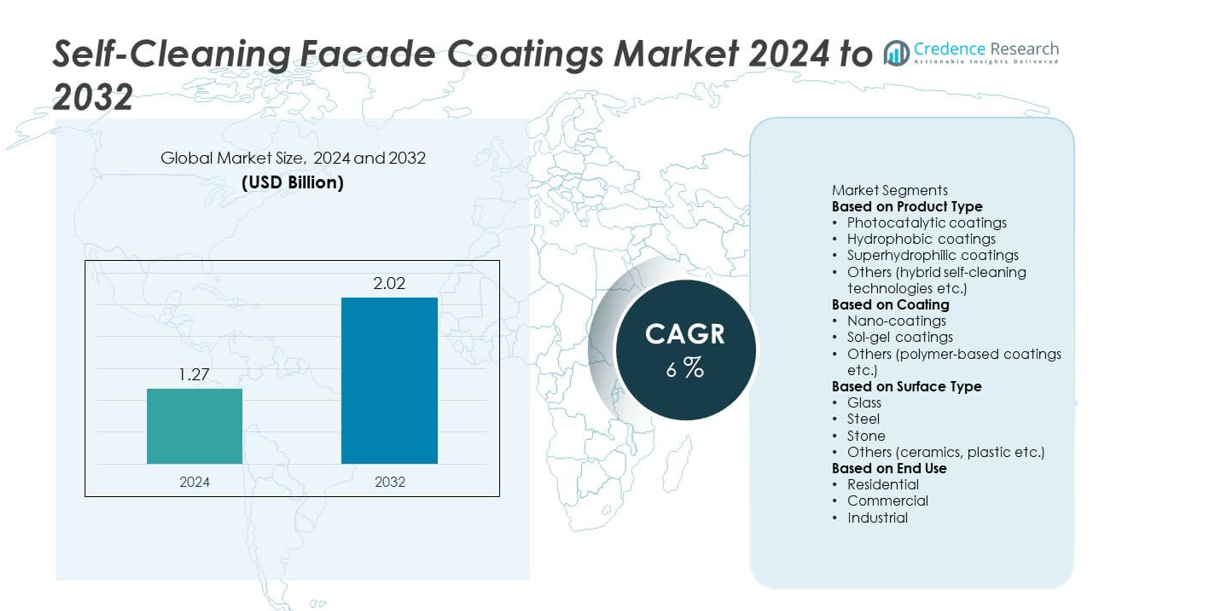 Self-Cleaning Facade Coatings Market 2024 to 2032

Credence Research
Actionable Insights Delivered

Global Market Size, 2024 and 2032
(USD Billion)

1.27
2.02
2024
2032

CAGR
6 %

Market Segments
Based on Product Type
• Photocatalytic coatings
• Hydrophobic coatings
• Superhydrophilic coatings
• Others (hybrid self-cleaning technologies etc.)
Based on Coating
• Nano-coatings
• Sol-gel coatings
• Others (polymer-based coatings etc.)
Based on Surface Type
• Glass
• Steel
• Stone
• Others (ceramics, plastic etc.)
Based on End Use
• Residential
• Commercial
• Industrial